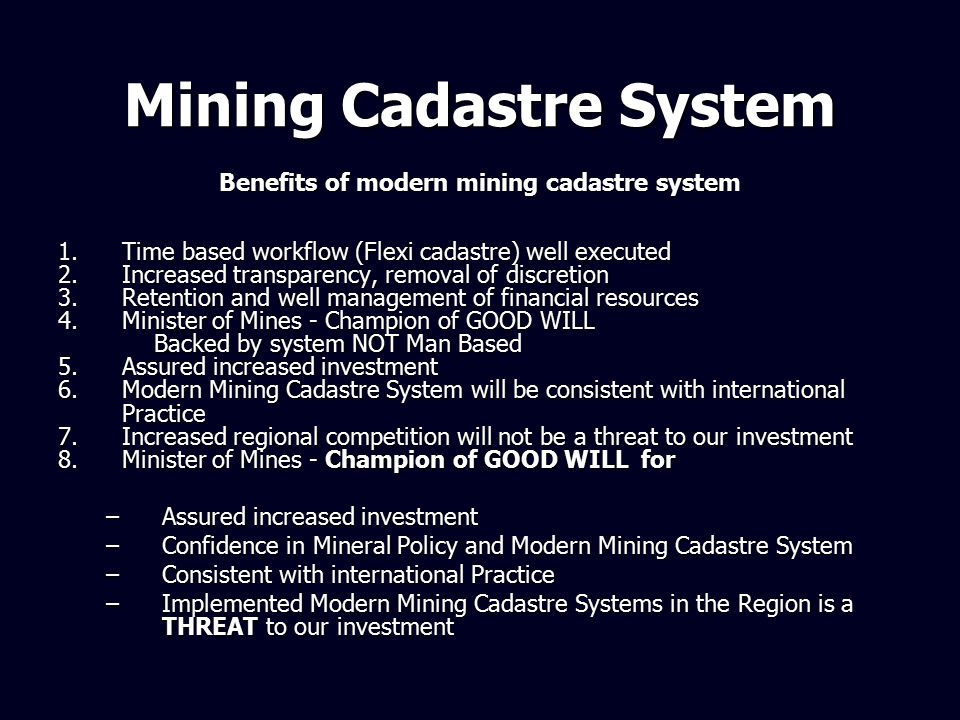 Mining Cadastre System

Benefits of modern mining cadastre system

1. Time based workflow (Flexi cadastre) well executed
2. Increased transparency, removal of discretion
3. Retention and well management of financial resources
4. Minister of Mines - Champion of GOOD WILL
Backed by system NOT Man Based
5. Assured increased investment
6. Modern Mining Cadastre System will be consistent with international Practice
7. Increased regional competition will not be a threat to our investment
8. Minister of Mines - Champion of GOOD WILL for

– Assured increased investment
– Confidence in Mineral Policy and Modern Mining Cadastre System
– Consistent with international Practice
– Implemented Modern Mining Cadastre Systems in the Region is a THREAT to our investment